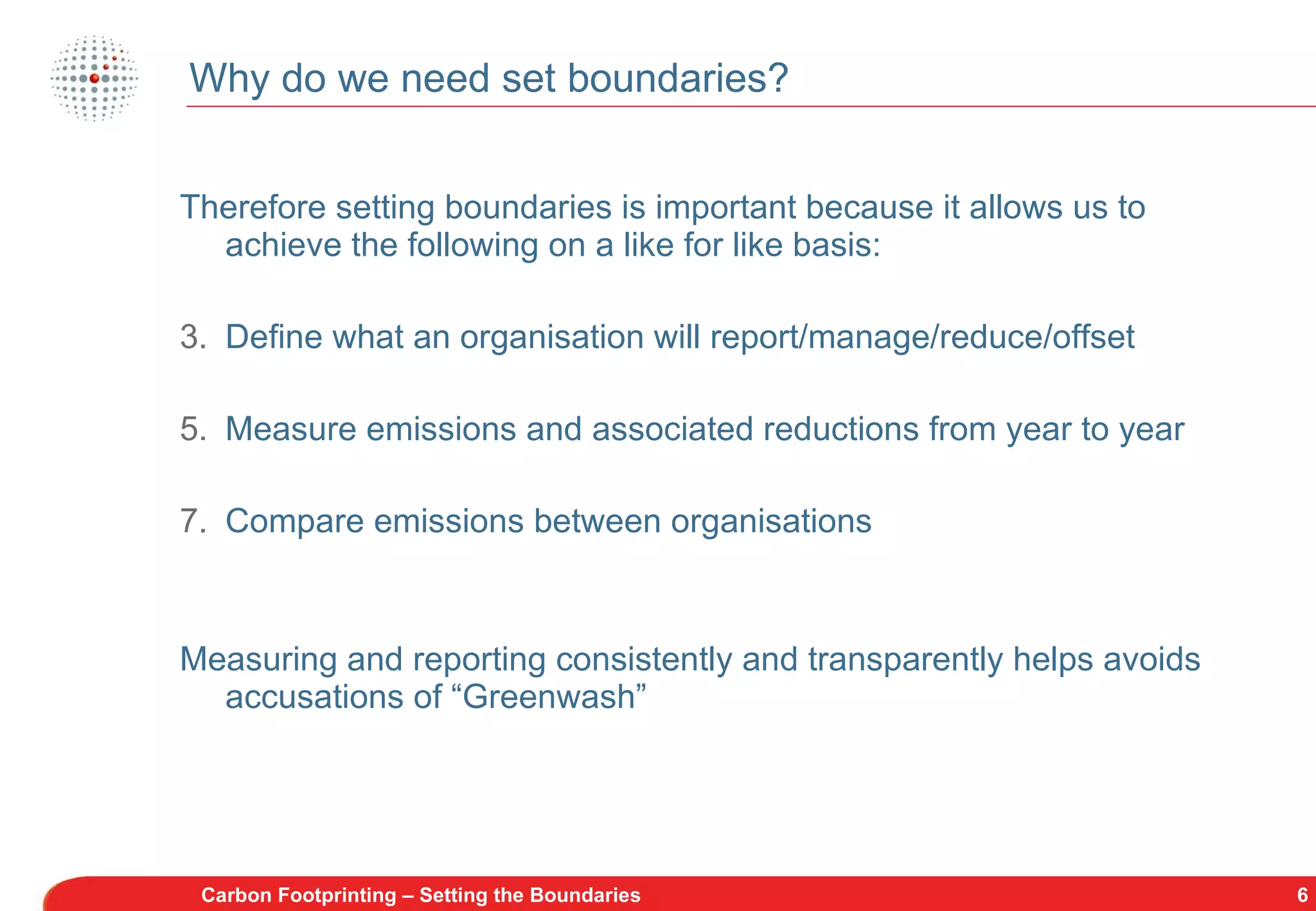 Why do we need set boundaries?

Therefore setting boundaries is important because it allows us to achieve the following on a like for like basis:

3. Define what an organisation will report/manage/reduce/offset

5. Measure emissions and associated reductions from year to year

7. Compare emissions between organisations

Measuring and reporting consistently and transparently helps avoids accusations of “Greenwash”

Carbon Footprinting – Setting the Boundaries

6